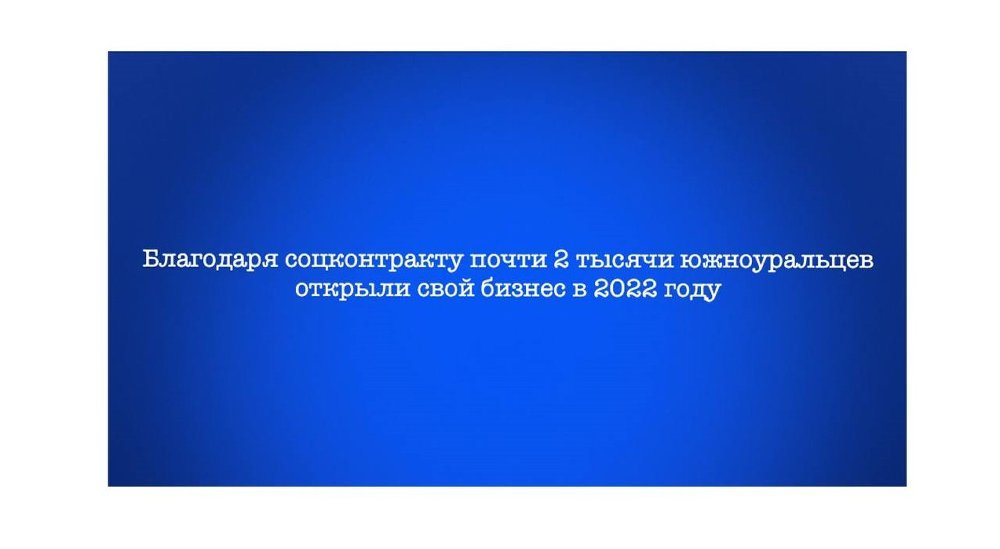 Благодаря соцконтракту почти 2 тысячи южноуральцев открыли свой бизнес в 2022 году